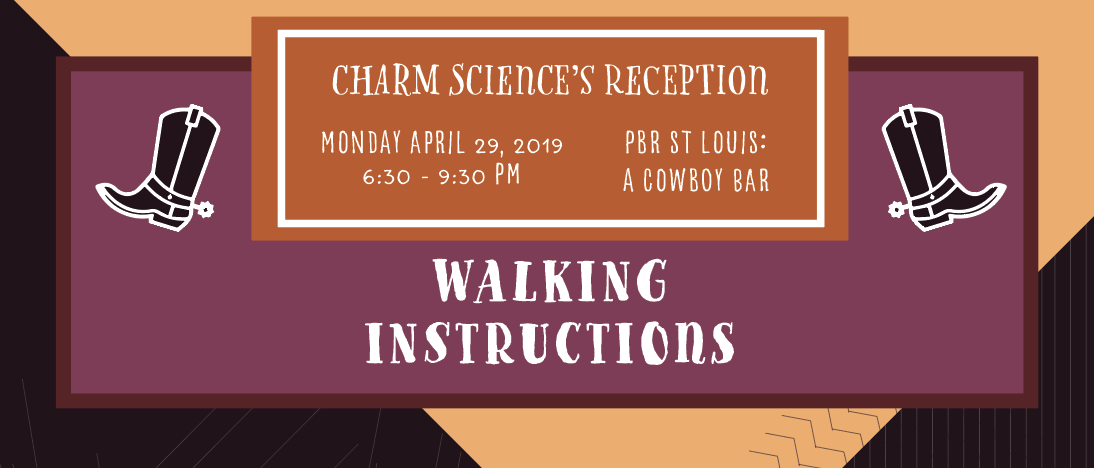 CHARM SCIENCE'S RECEPTION

MONDAY APRIL 29, 2019
6:30 - 9:30 PM

PBR ST LOUIS:
A COWBOY BAR

WALKING
INSTRUCTIONS